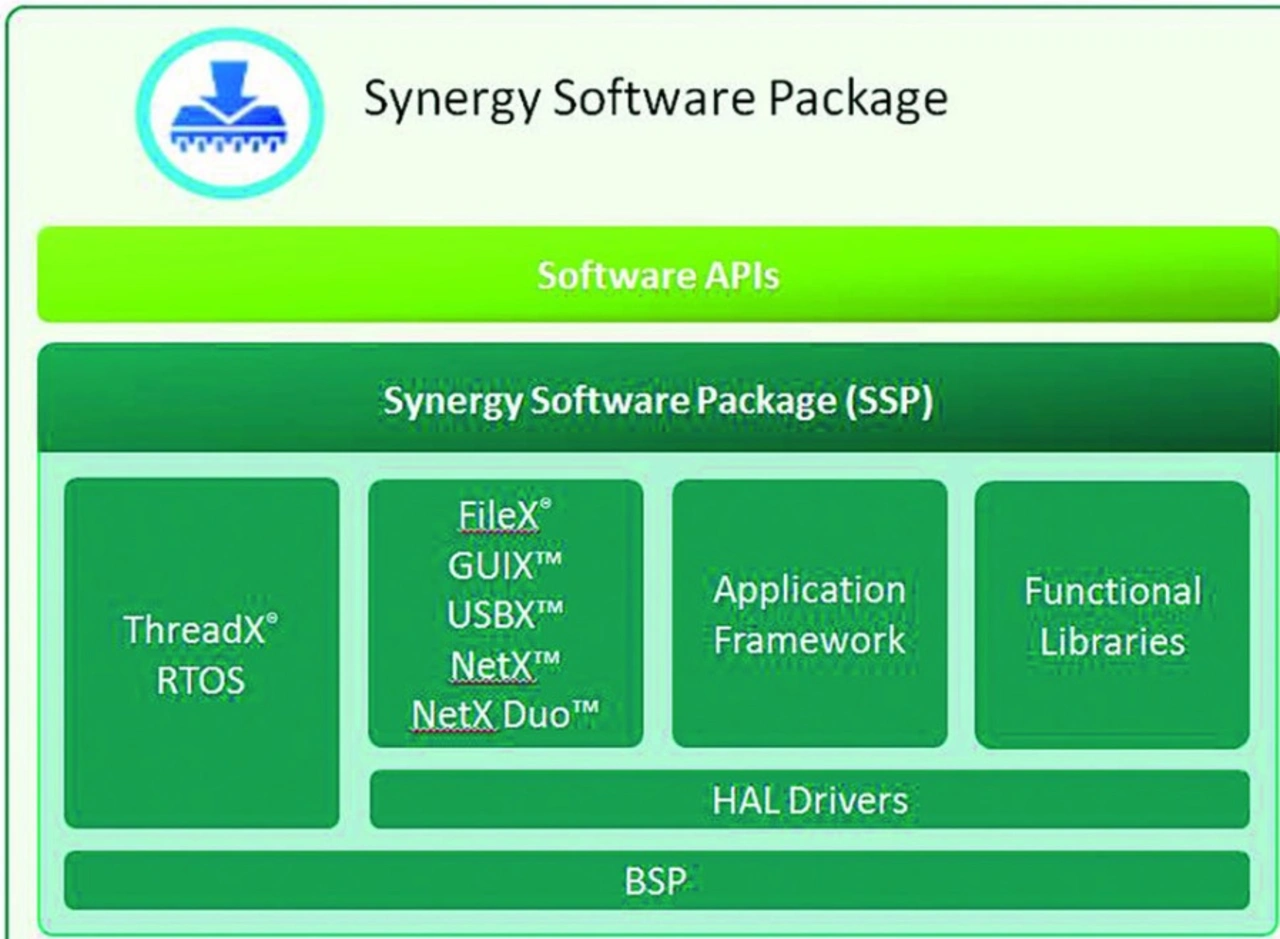 Synergy Software Package

Software APIs

Synergy Software Package (SSP)

ThreadX®
RTOS

FileX®
GUIX™
USBX™
NetX™
NetX Duo™

Application
Framework

Functional
Libraries

HAL Drivers

BSP